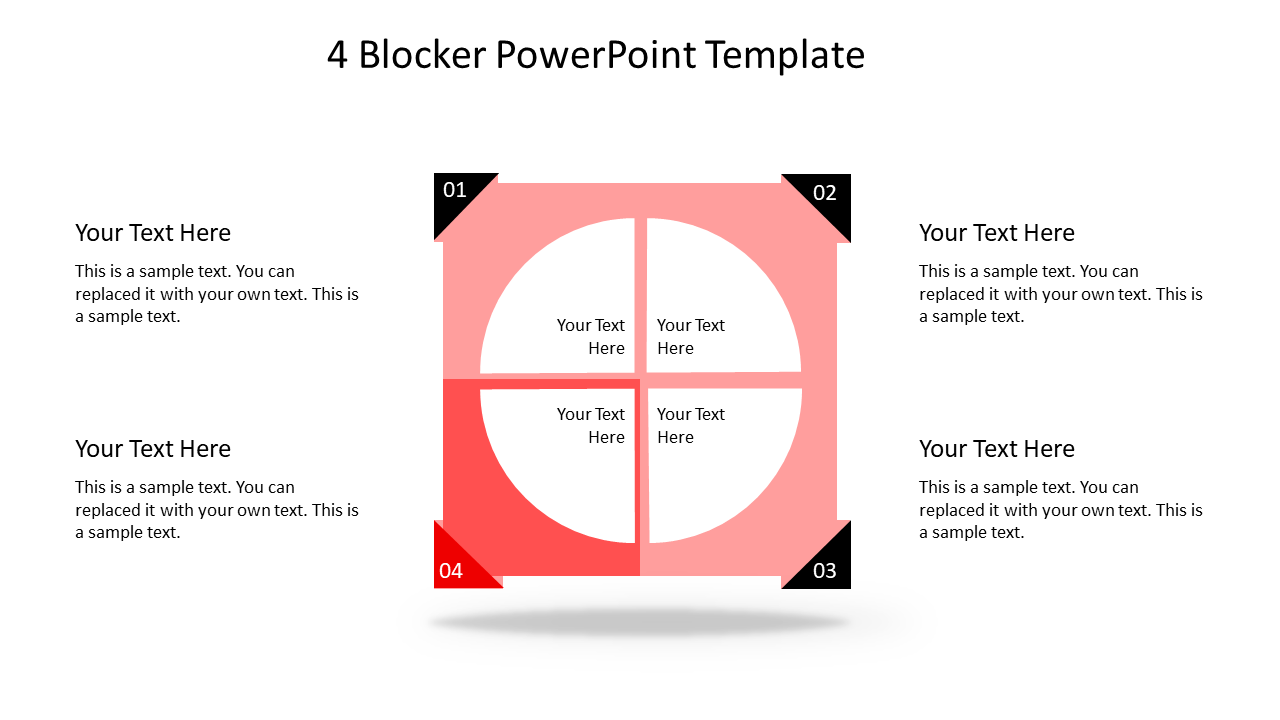 4 Blocker PowerPoint Template

Your Text Here

This is a sample text. You can replaced it with your own text. This is a sample text.

Your Text Here

This is a sample text. You can replaced it with your own text. This is a sample text.

01

02

Your Text Here

Your Text Here

Your Text Here

Your Text Here

04

03

Your Text Here

This is a sample text. You can replaced it with your own text. This is a sample text.

Your Text Here

This is a sample text. You can replaced it with your own text. This is a sample text.